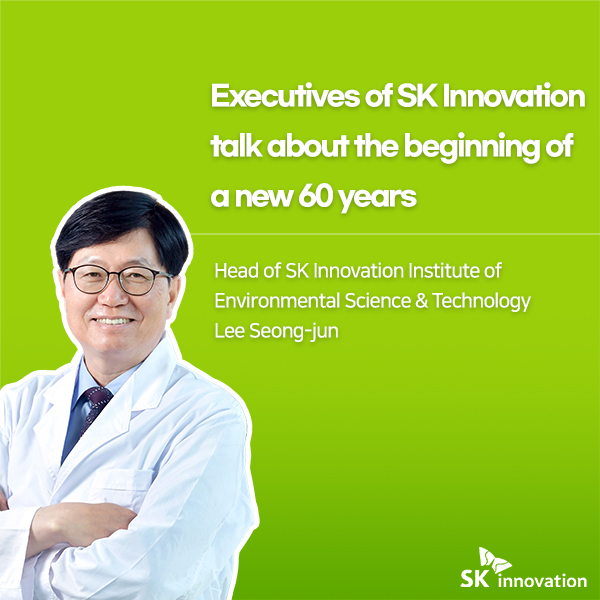 Executives of SK Innovation talk about the beginning of a new 60 years

Head of SK Innovation Institute of Environmental Science & Technology
Lee Seong-jun

SK innovation